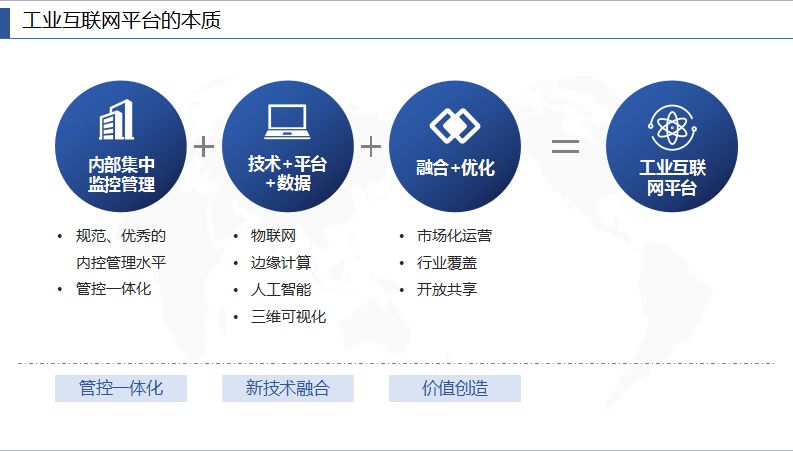 工业互联网平台的本质

内部集中监控管理

+

技术+平台+数据

+

融合+优化

=

工业互联网平台

• 规范、优秀的内控管理水平
• 管控一体化

• 物联网
• 边缘计算
• 人工智能
• 三维可视化

• 市场化运营
• 行业覆盖
• 开放共享

管控一体化

新技术融合

价值创造